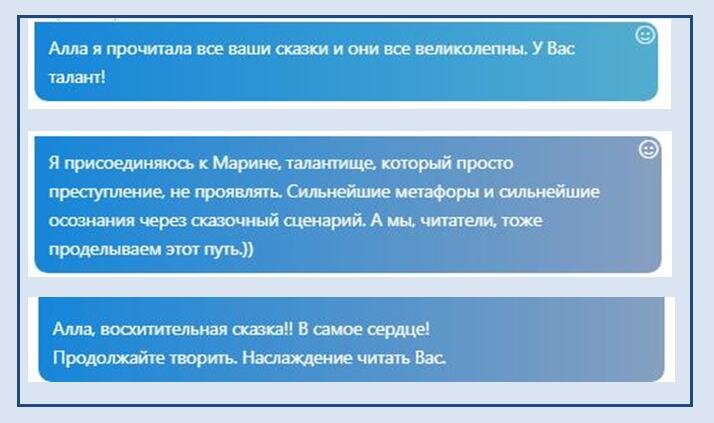 Алла я прочитала все ваши сказки и они все великолепны. У Вас талант!

Я присоединяюсь к Марине, талантище, который просто преступление, не проявлять. Сильнейшие метафоры и сильнейшие осознания через сказочный сценарий. А мы, читатели, тоже проделываем этот путь.))

Алла, восхитительная сказка!! В самое сердце!
Продолжайте творить. Наслаждение читать Вас.